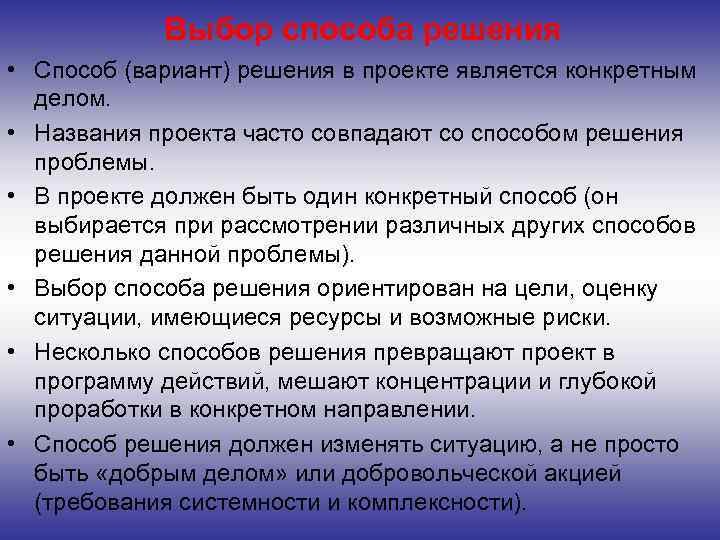 Выбор способа решения

• Способ (вариант) решения в проекте является конкретным делом.

• Названия проекта часто совпадают со способом решения проблемы.

• В проекте должен быть один конкретный способ (он выбирается при рассмотрении различных других способов решения данной проблемы).

• Выбор способа решения ориентирован на цели, оценку ситуации, имеющиеся ресурсы и возможные риски.

• Несколько способов решения превращают проект в программу действий, мешают концентрации и глубокой проработки в конкретном направлении.

• Способ решения должен изменять ситуацию, а не просто быть «добрым делом» или добровольческой акцией (требования системности и комплексности).